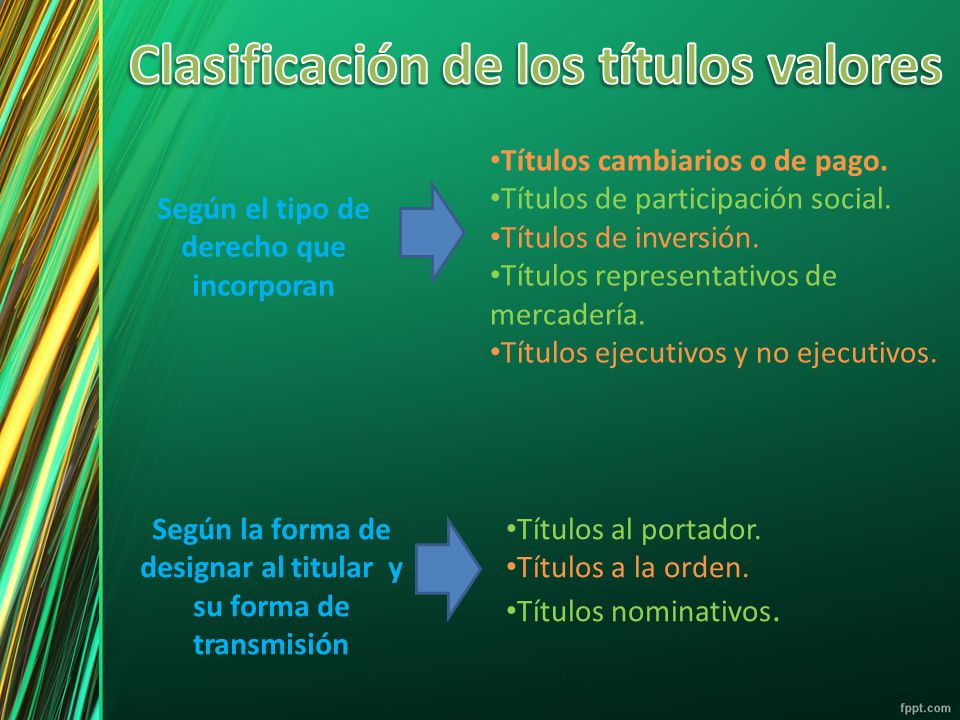 Clasificación de los títulos valores

Según el tipo de derecho que incorporan

•Títulos cambiarios o de pago.
•Títulos de participación social.
•Títulos de inversión.
•Títulos representativos de mercadería.
•Títulos ejecutivos y no ejecutivos.

Según la forma de designar al titular y su forma de transmisión

•Títulos al portador.
•Títulos a la orden.
•Títulos nominativos.

fppt.com